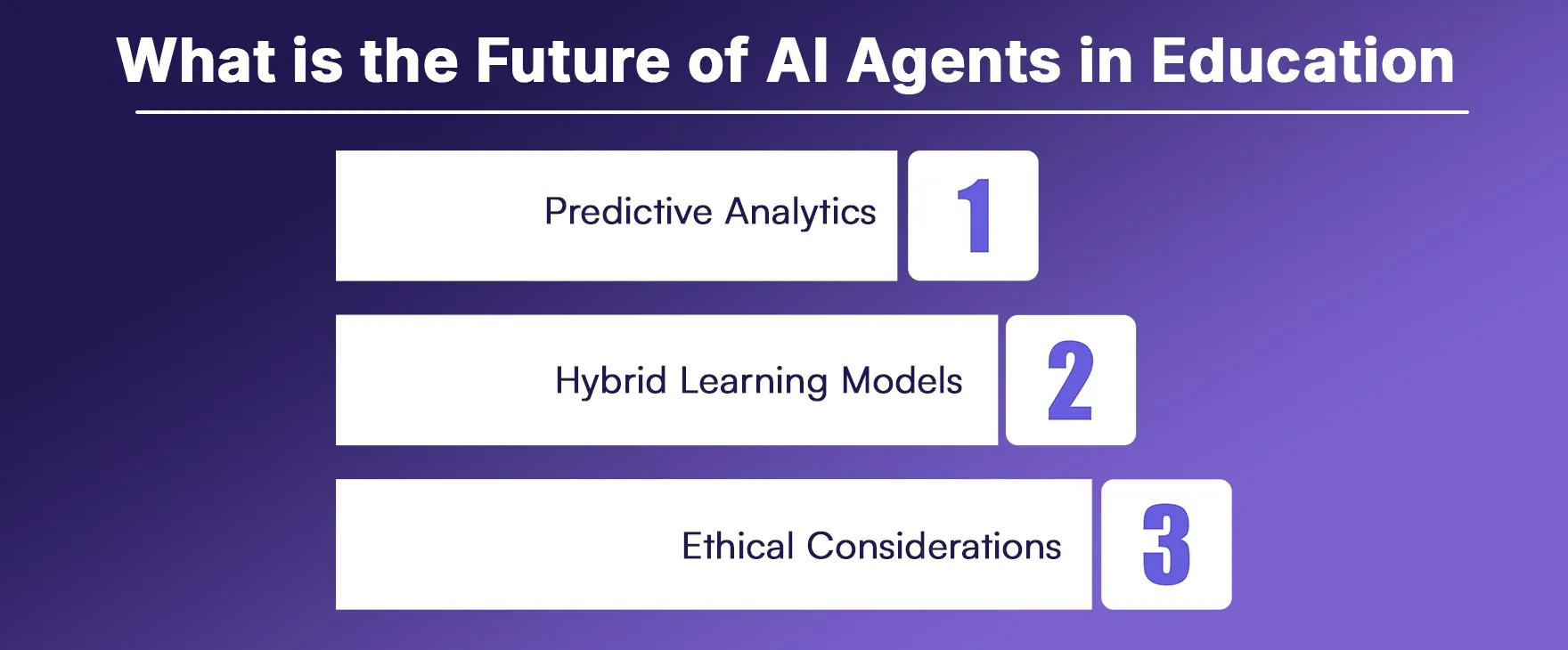 What is the Future of AI Agents in Education

Predictive Analytics 1

Hybrid Learning Models 2

Ethical Considerations 3